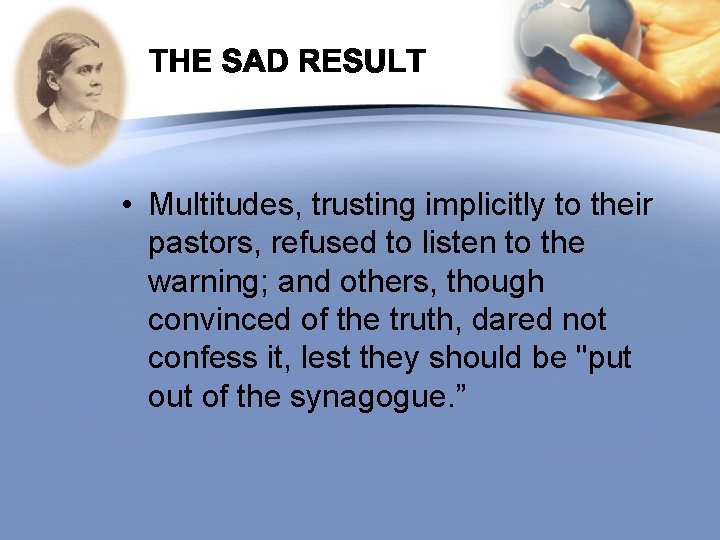 THE SAD RESULT

• Multitudes, trusting implicitly to their pastors, refused to listen to the warning; and others, though convinced of the truth, dared not confess it, lest they should be "put out of the synagogue.”